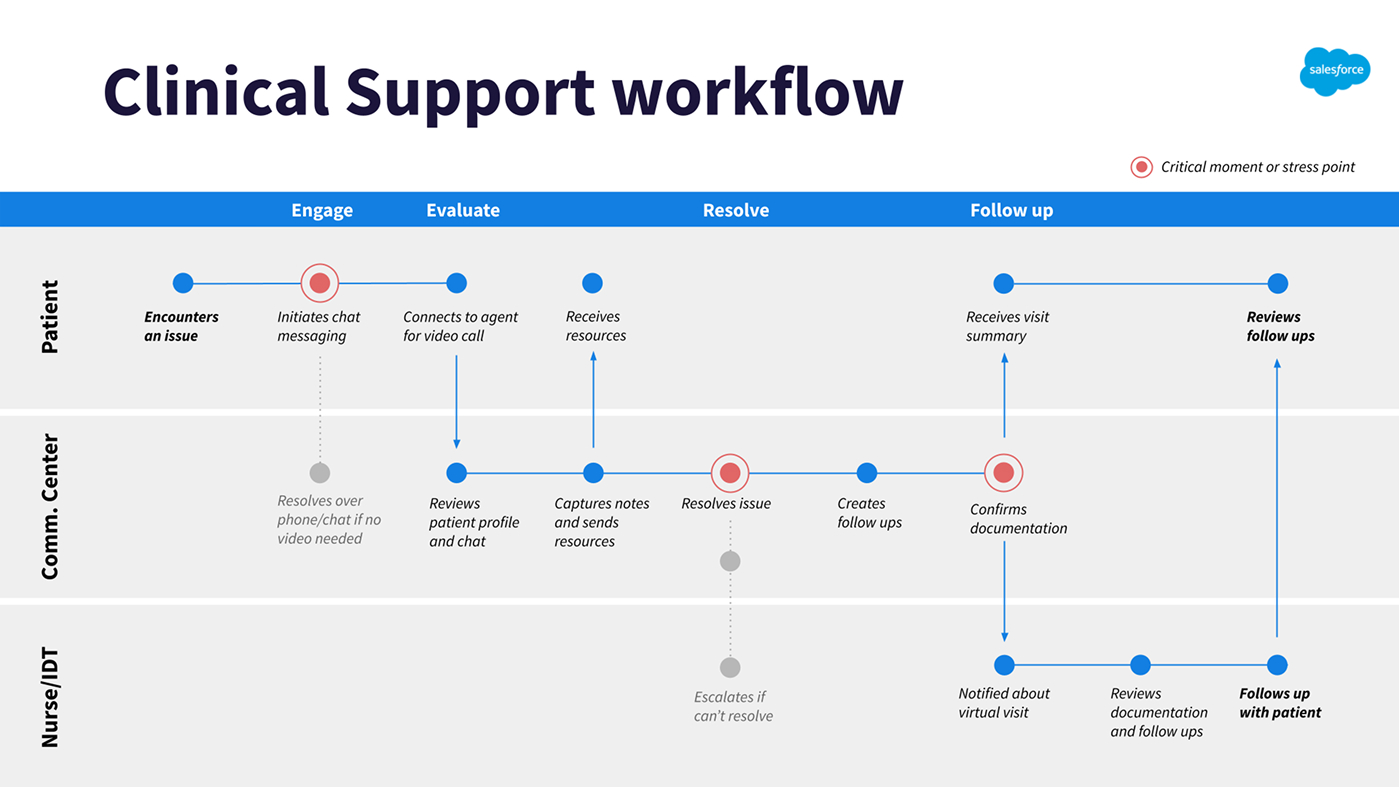 Clinical Support workflow

salesforce

Critical moment or stress point

Engage
Evaluate
Resolve
Follow up

Patient

Encounters an issue

Initiates chat messaging

Connects to agent for video call

Receives resources

Receives visit summary

Reviews follow ups

Comm. Center

Resolves over phone/chat if no video needed

Reviews patient profile and chat

Captures notes and sends resources

Resolves issue

Creates follow ups

Confirms documentation

Nurse/IDT

Escalates if can't resolve

Notified about virtual visit

Reviews documentation and follow ups

Follows up with patient